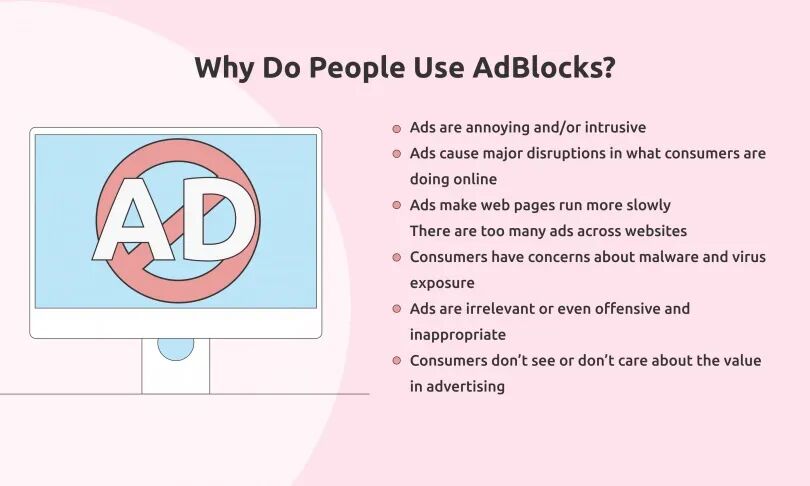 Why Do People Use AdBlocks?

AD

- Ads are annoying and/or intrusive
- Ads cause major disruptions in what consumers are doing online
- Ads make web pages run more slowly
  There are too many ads across websites
- Consumers have concerns about malware and virus exposure
- Ads are irrelevant or even offensive and inappropriate
- Consumers don't see or don't care about the value in advertising